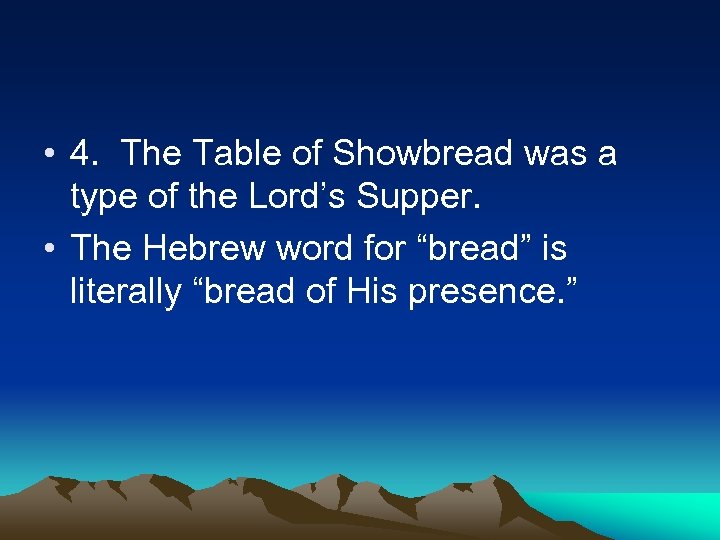 • 4. The Table of Showbread was a type of the Lord’s Supper.

• The Hebrew word for “bread” is literally “bread of His presence.”